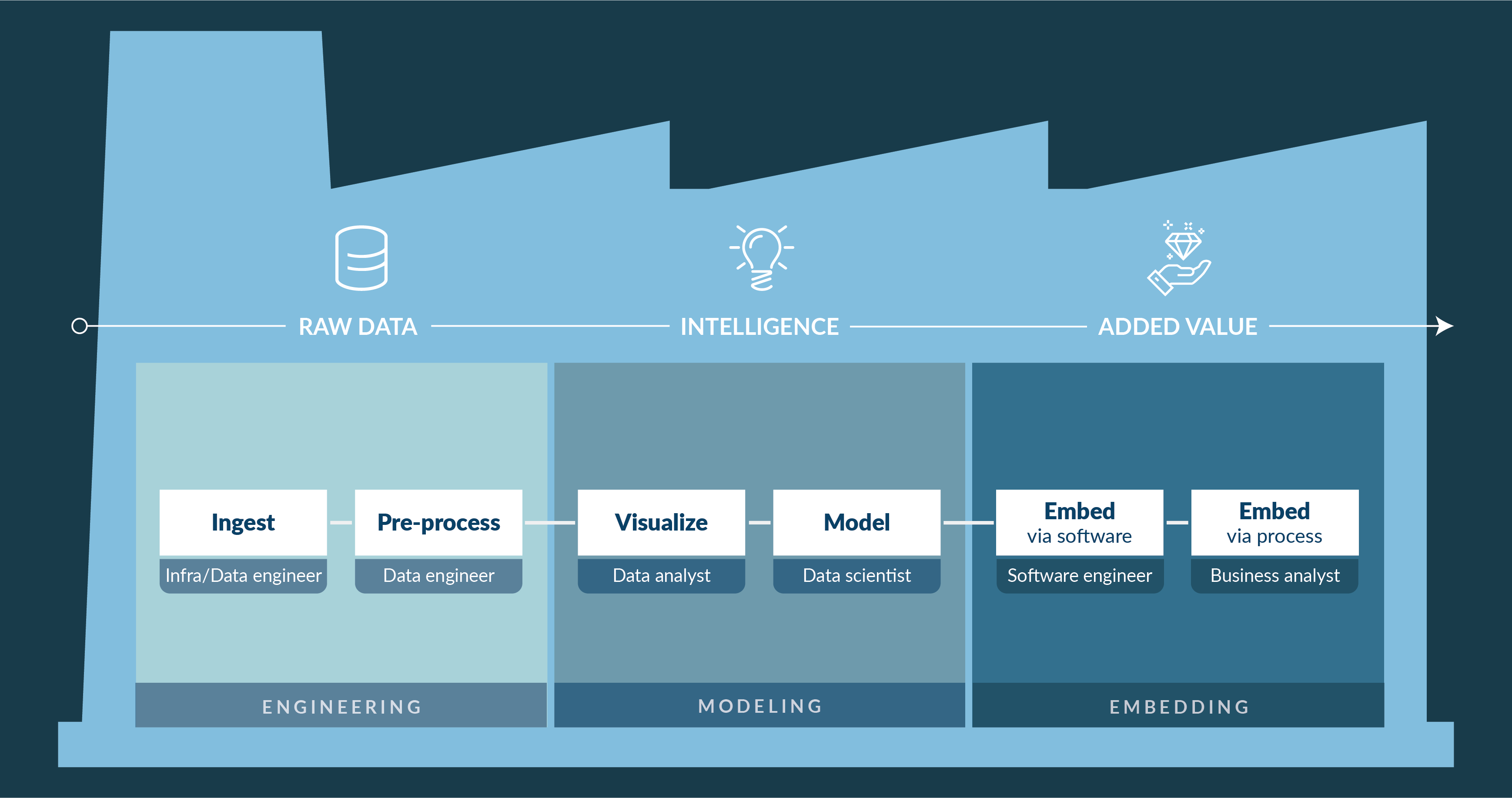 RAW DATA
INTELLIGENCE
ADDED VALUE

Ingest
Infra/Data engineer

Pre-process
Data engineer

Visualize
Data analyst

Model
Data scientist

Embed
via software
Software engineer

Embed
via process
Business analyst

ENGINEERING
MODELING
EMBEDDING